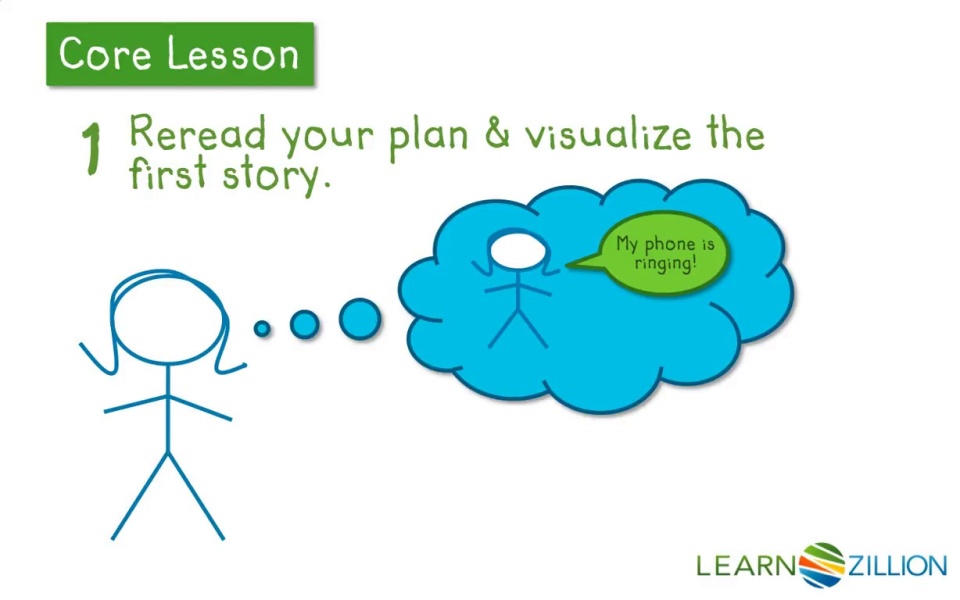 Core Lesson

1 Reread your plan & visualize the first story.

My phone is ringing!

LEARNZILLION